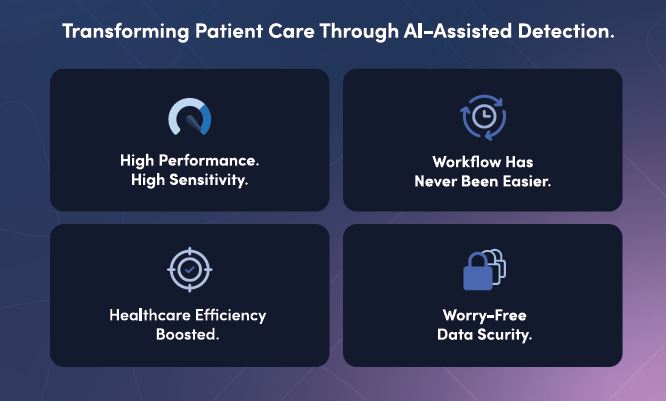 Transforming Patient Care Through AI-Assisted Detection.

High Performance.
High Sensitivity.

Workflow Has
Never Been Easier.

Healthcare Efficiency
Boosted.

Worry-Free
Data Scurity.